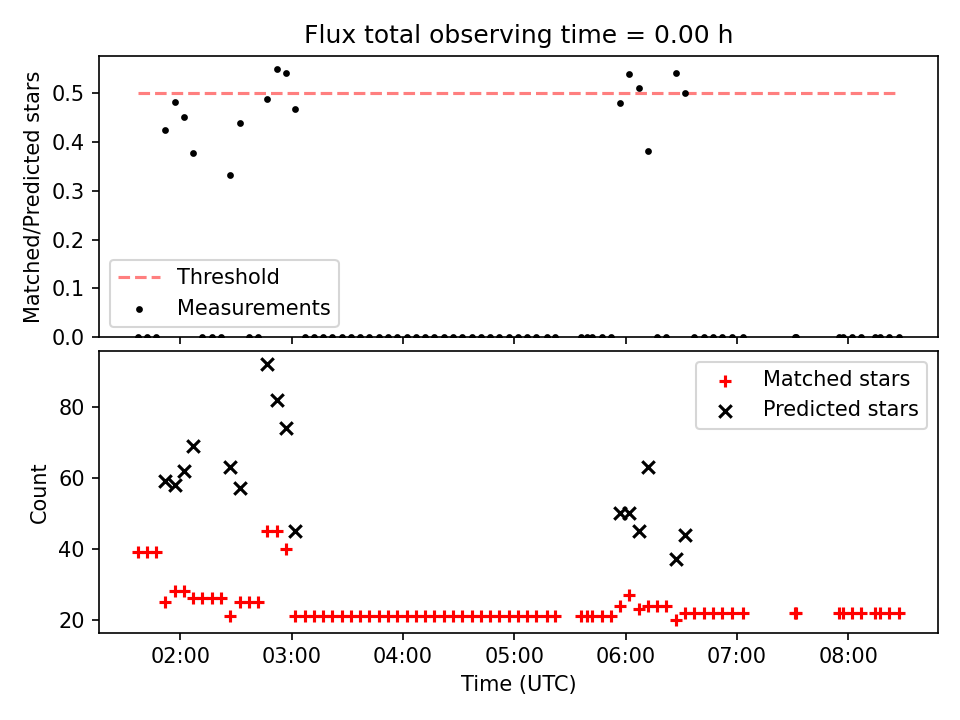 Flux total observing time = 0.00 h

Matched/Predicted stars

0.5
0.4
0.3
0.2
0.1
0.0

Threshold
Measurements

Count

80
60
40
20

Matched stars
Predicted stars

02:00
03:00
04:00
05:00
06:00
07:00
08:00

Time (UTC)